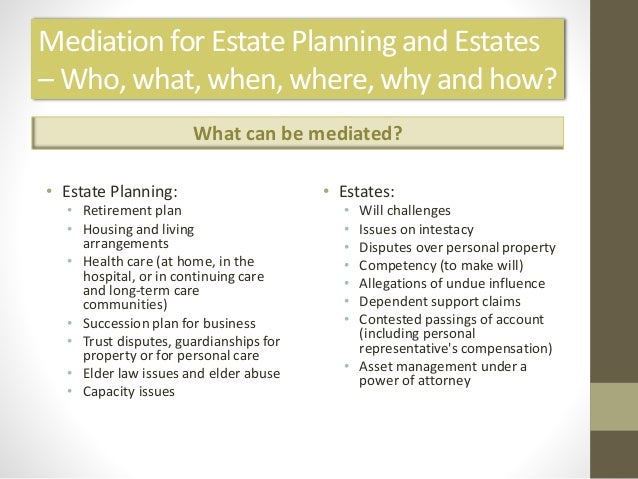 Mediation for Estate Planning and Estates – Who, what, when, where, why and how?

What can be mediated?

• Estate Planning:
  • Retirement plan
  • Housing and living arrangements
  • Health care (at home, in the hospital, or in continuing care and long-term care communities)
  • Succession plan for business
  • Trust disputes, guardianships for property or for personal care
  • Elder law issues and elder abuse
  • Capacity issues

• Estates:
  • Will challenges
  • Issues on intestacy
  • Disputes over personal property
  • Competency (to make will)
  • Allegations of undue influence
  • Dependent support claims
  • Contested passings of account (including personal representative's compensation)
  • Asset management under a power of attorney